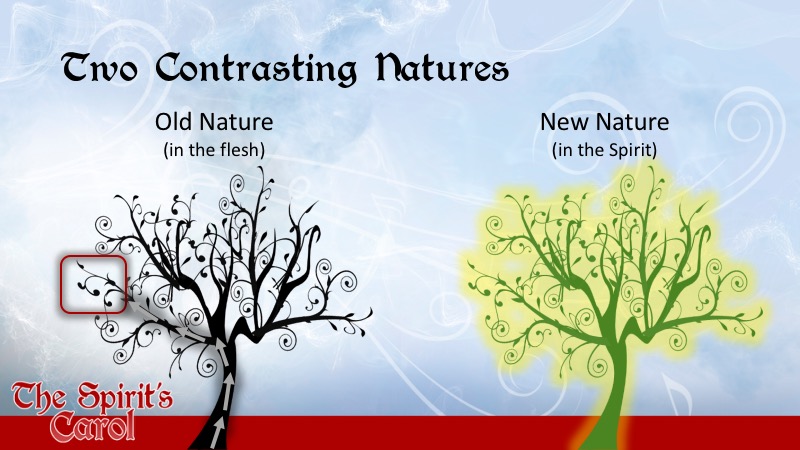 Two Contrasting Natures

Old Nature
(in the flesh)

New Nature
(in the Spirit)

The Spirit's Carol